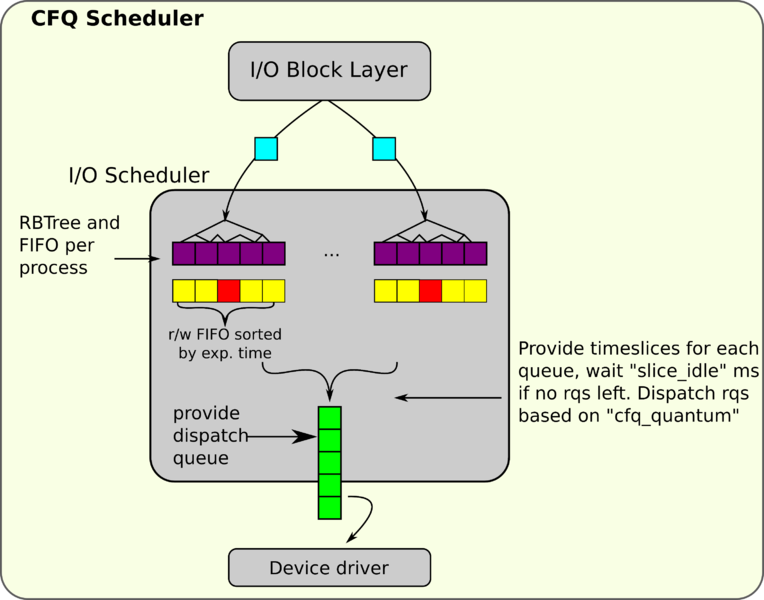 CFQ Scheduler

I/O Block Layer

I/O Scheduler

RBTree and FIFO per process

...

r/w FIFO sorted by exp. time

Provide timeslices for each queue, wait "slice_idle" ms if no rqs left. Dispatch rqs based on "cfq_quantum"

provide dispatch queue

Device driver